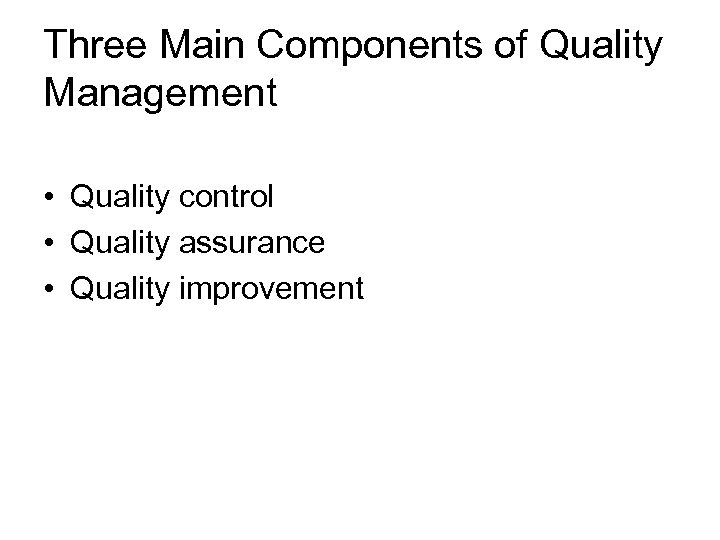 Three Main Components of Quality Management

• Quality control
• Quality assurance
• Quality improvement